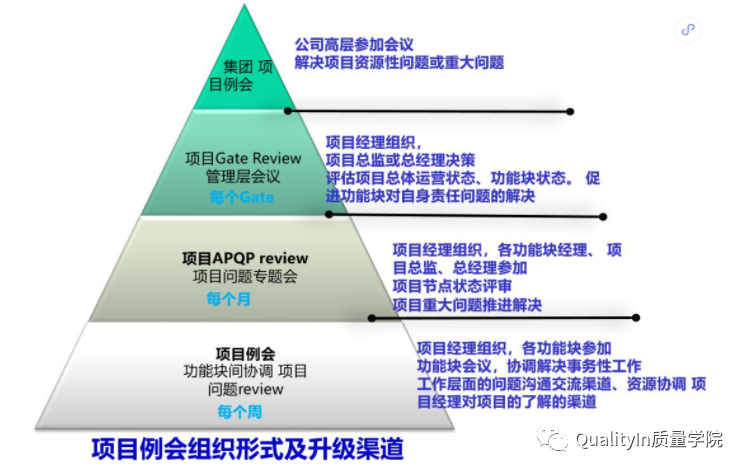 集团 项目例会

公司高层参加会议
解决项目资源性问题或重大问题

项目Gate Review
管理层会议
每个Gate

项目经理组织，
项目总监或总经理决策
评估项目总体运营状态、功能块状态。 促进功能块对自身责任问题的解决

项目APQP review
项目问题专题会
每个月

项目经理组织，各功能块经理、 项目总监、总经理参加
项目节点状态评审
项目重大问题推进解决

项目例会
功能块间协调 项目问题review
每个周

项目经理组织，各功能块参加
功能块会议，协调解决事务性工作
工作层面的问题沟通交流渠道、资源协调 项目经理对项目的了解的渠道

项目例会组织形式及升级渠道

QualityIn质量学院